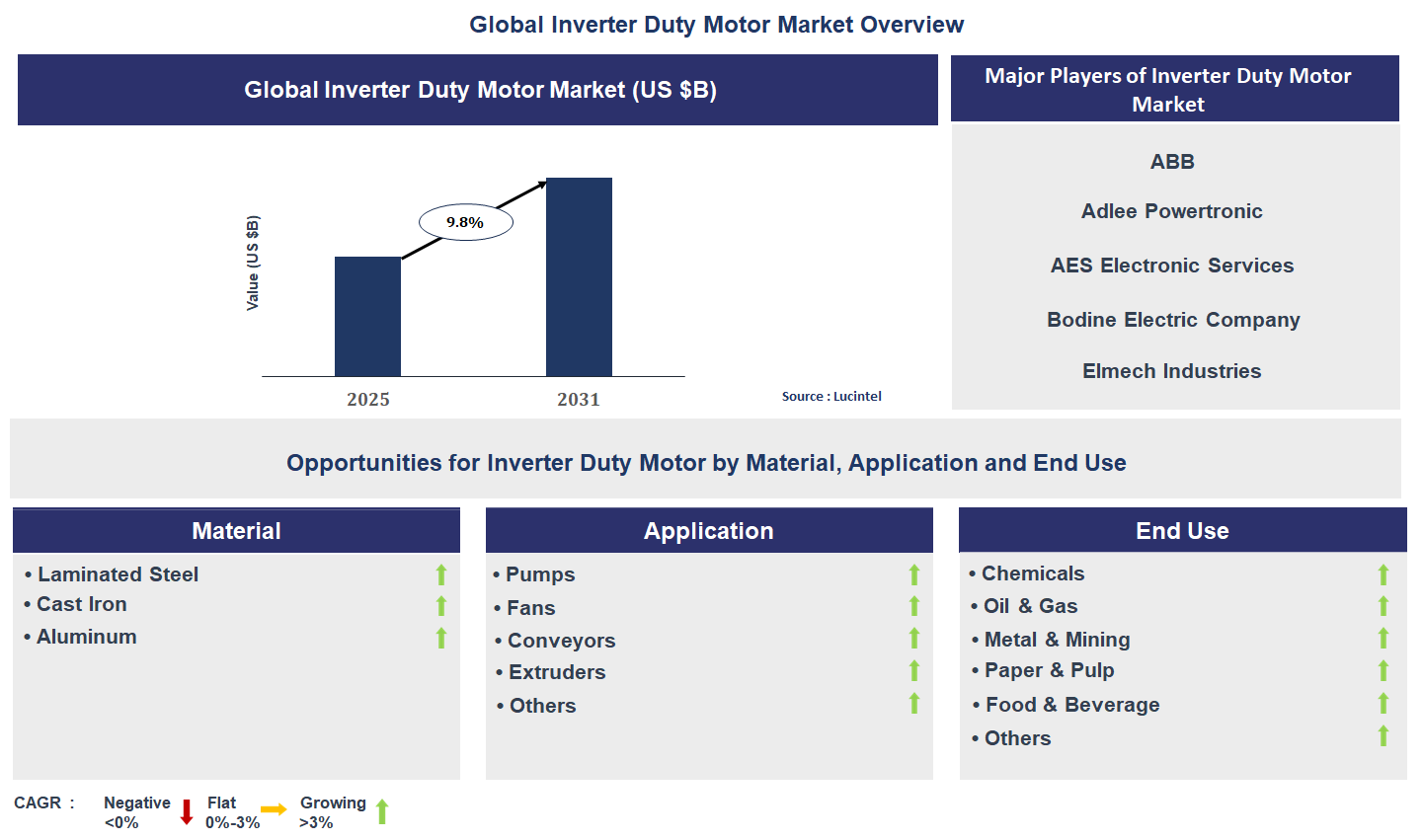 Global Inverter Duty Motor Market Overview

Global Inverter Duty Motor Market (US $B)

Value (US $B)

9.8%

2025

2031

Source : Lucintel

Major Players of Inverter Duty Motor Market

ABB

Adlee Powertronic

AES Electronic Services

Bodine Electric Company

Elmech Industries

Opportunities for Inverter Duty Motor by Material, Application and End Use

Material

• Laminated Steel
• Cast Iron
• Aluminum

Application

• Pumps
• Fans
• Conveyors
• Extruders
• Others

End Use

• Chemicals
• Oil & Gas
• Metal & Mining
• Paper & Pulp
• Food & Beverage
• Others

CAGR : Negative <0% Flat 0%-3% Growing >3%